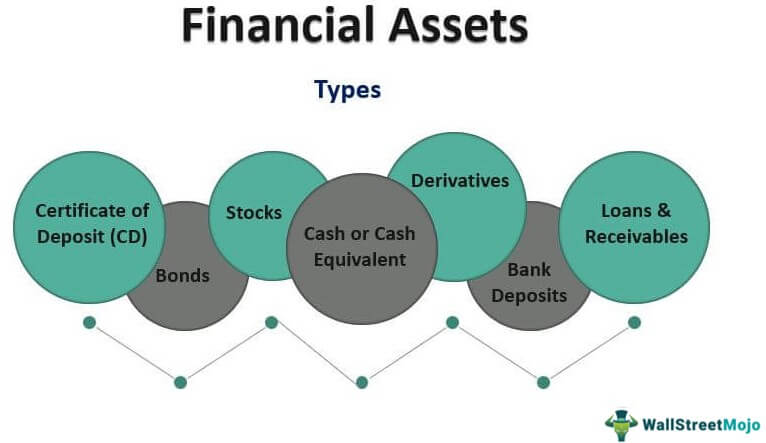 Financial Assets

Types

Certificate of Deposit (CD)

Bonds

Stocks

Cash or Cash Equivalent

Derivatives

Bank Deposits

Loans & Receivables

WallStreetMojo